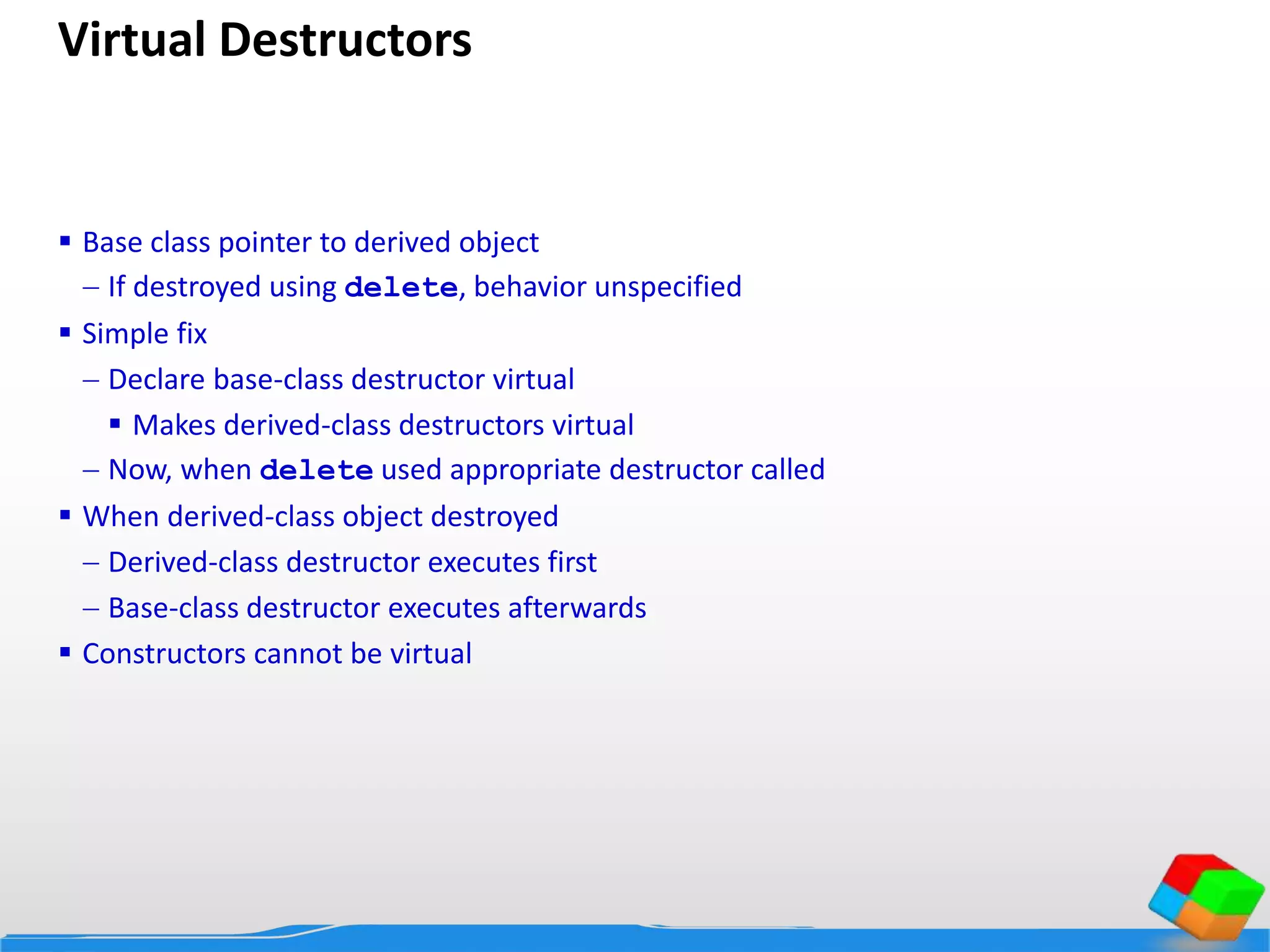 Virtual Destructors

▪ Base class pointer to derived object
– If destroyed using delete, behavior unspecified
▪ Simple fix
– Declare base-class destructor virtual
▪ Makes derived-class destructors virtual
– Now, when delete used appropriate destructor called
▪ When derived-class object destroyed
– Derived-class destructor executes first
– Base-class destructor executes afterwards
▪ Constructors cannot be virtual